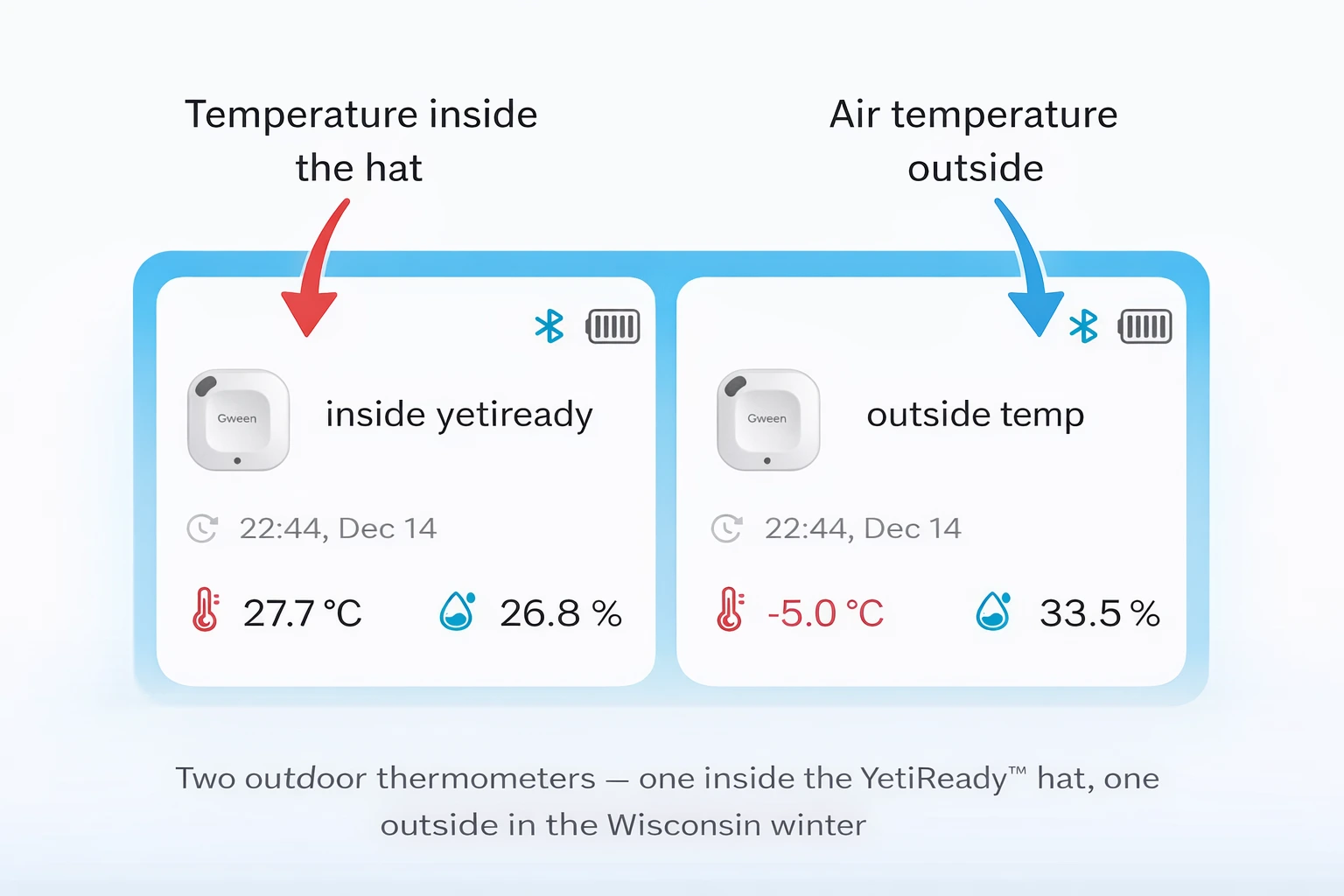 Temperature inside the hat

Air temperature outside

Gween

inside yetiready

22:44, Dec 14

27.7 °C

26.8 %

Gween

outside temp

22:44, Dec 14

-5.0 °C

33.5 %

Two outdoor thermometers — one inside the YetiReady™ hat, one outside in the Wisconsin winter